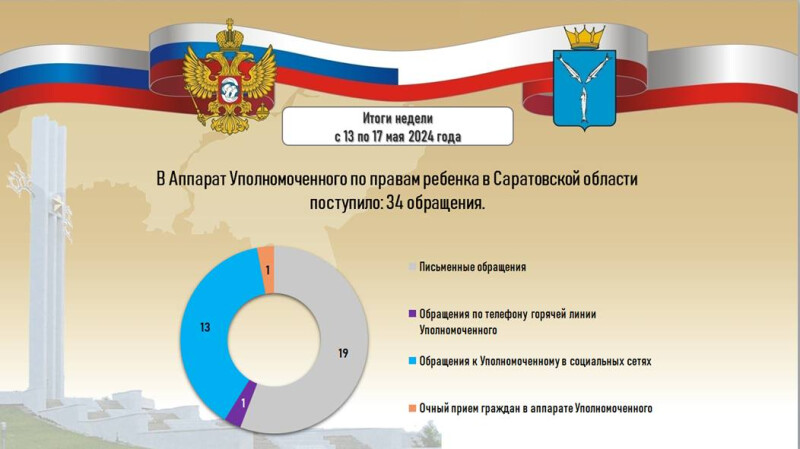 Итоги недели
с 13 по 17 мая 2024 года

В Аппарат Уполномоченного по правам ребенка в Саратовской области поступило: 34 обращения.

1
13
19
1

Письменные обращения

Обращения по телефону горячей линии Уполномоченного

Обращения к Уполномоченному в социальных сетях

Очный прием граждан в аппарате Уполномоченного